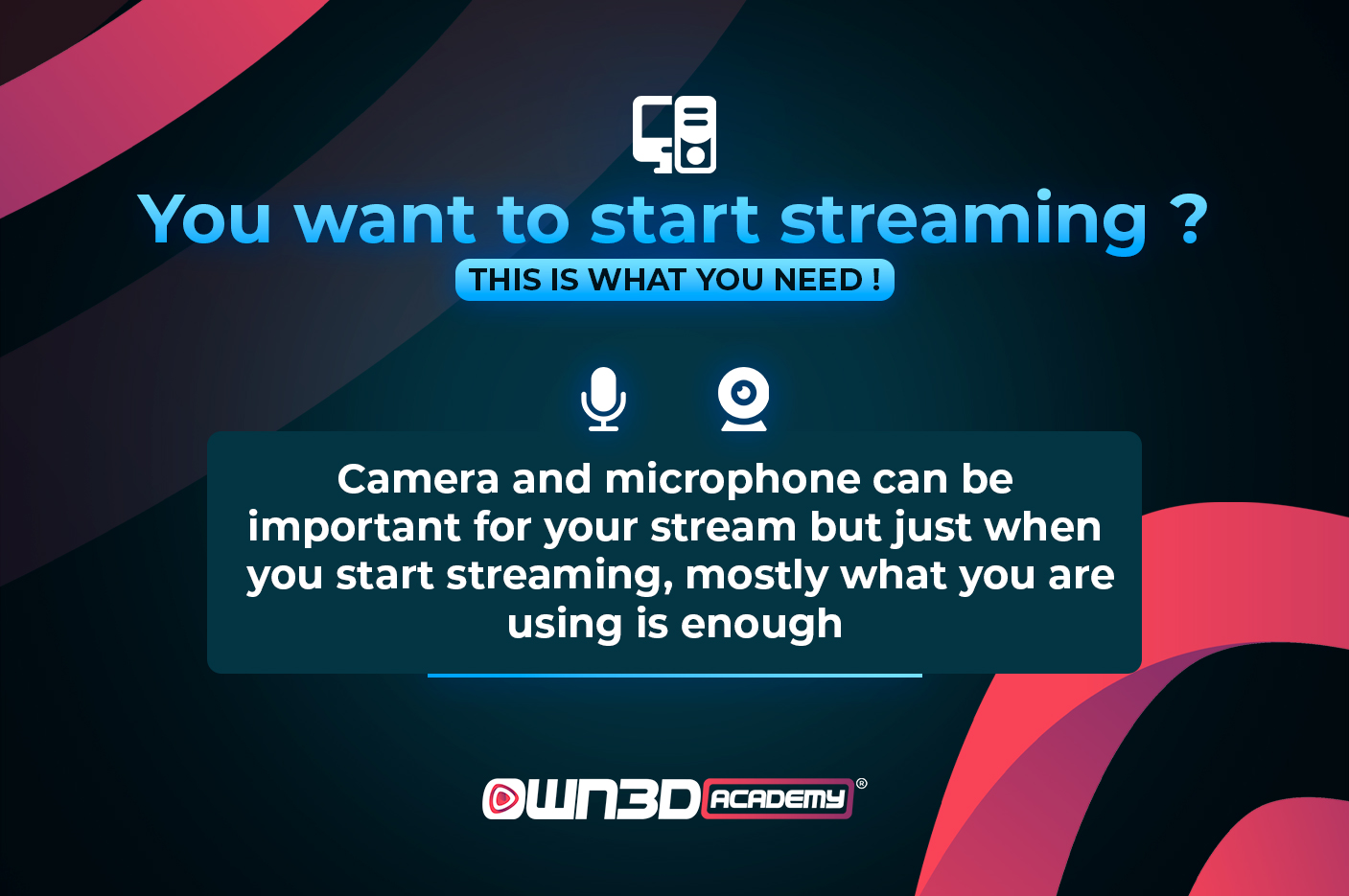 You want to start streaming ?
THIS IS WHAT YOU NEED !

Camera and microphone can be important for your stream but just when you start streaming, mostly what you are using is enough

OWN3D ACADEMY®